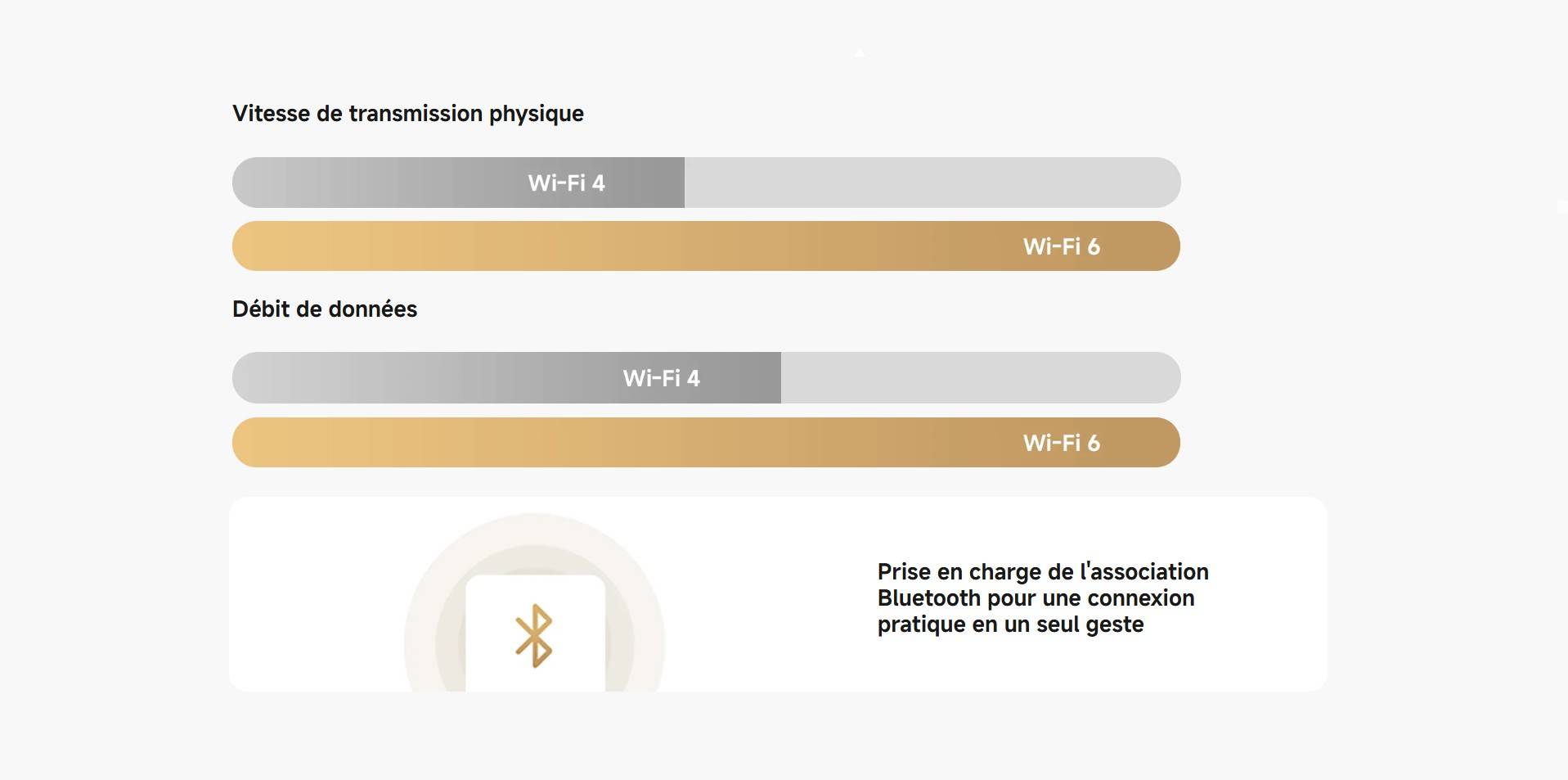 Vitesse de transmission physique

Wi-Fi 4

Wi-Fi 6

Débit de données

Wi-Fi 4

Wi-Fi 6

Prise en charge de l'association Bluetooth pour une connexion pratique en un seul geste